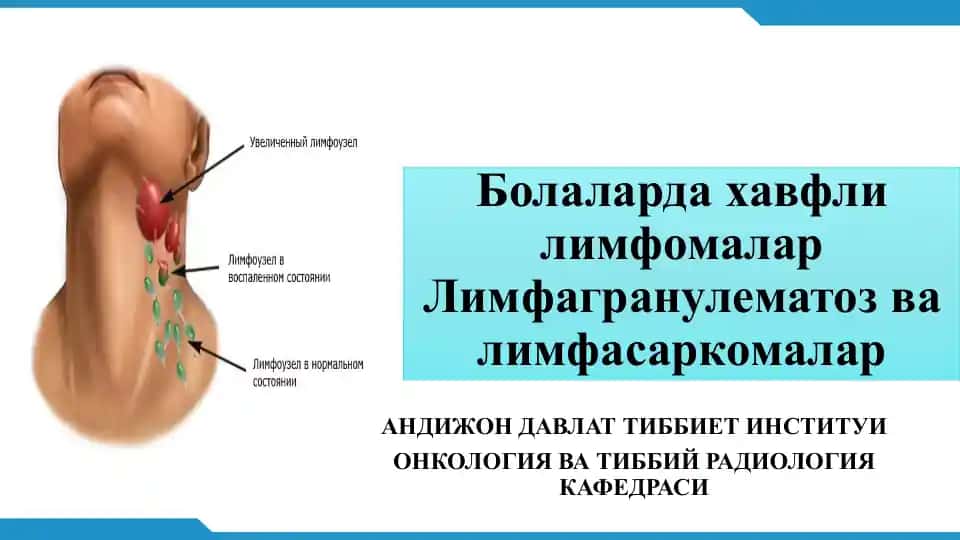 Увеличенный лимфоузел

Лимфоузел в воспаленном состоянии

Лимфоузел в нормальном состоянии

Болаларда хавфли лимфомалар Лимфагранулематоз ва лимфасаркомалар

АНДИЖОН ДАВЛАТ ТИББИЕТ ИНСТИТУИ
ОНКОЛОГИЯ ВА ТИББИЙ РАДИОЛОГИЯ КАФЕДРАСИ